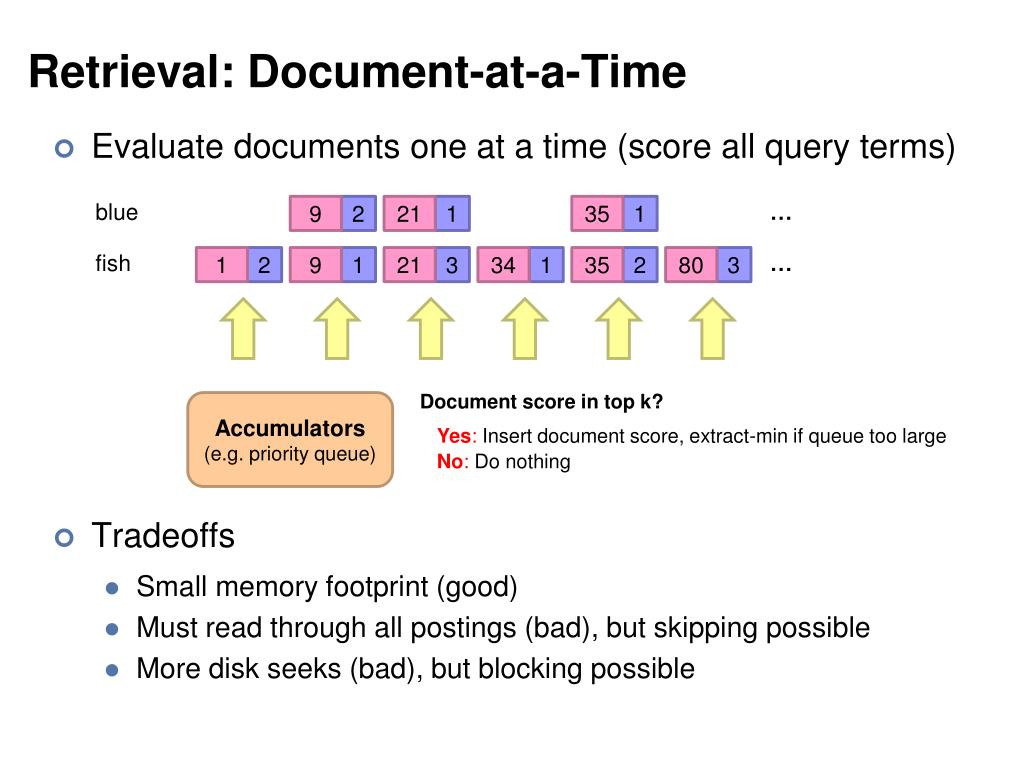 Retrieval: Document-at-a-Time

Evaluate documents one at a time (score all query terms)

blue 9 2 21 1 35 1 …

fish 1 2 9 1 21 3 34 1 35 2 80 3 …

Accumulators
(e.g. priority queue)

Document score in top k?

Yes: Insert document score, extract-min if queue too large
No: Do nothing

Tradeoffs

Small memory footprint (good)
Must read through all postings (bad), but skipping possible
More disk seeks (bad), but blocking possible